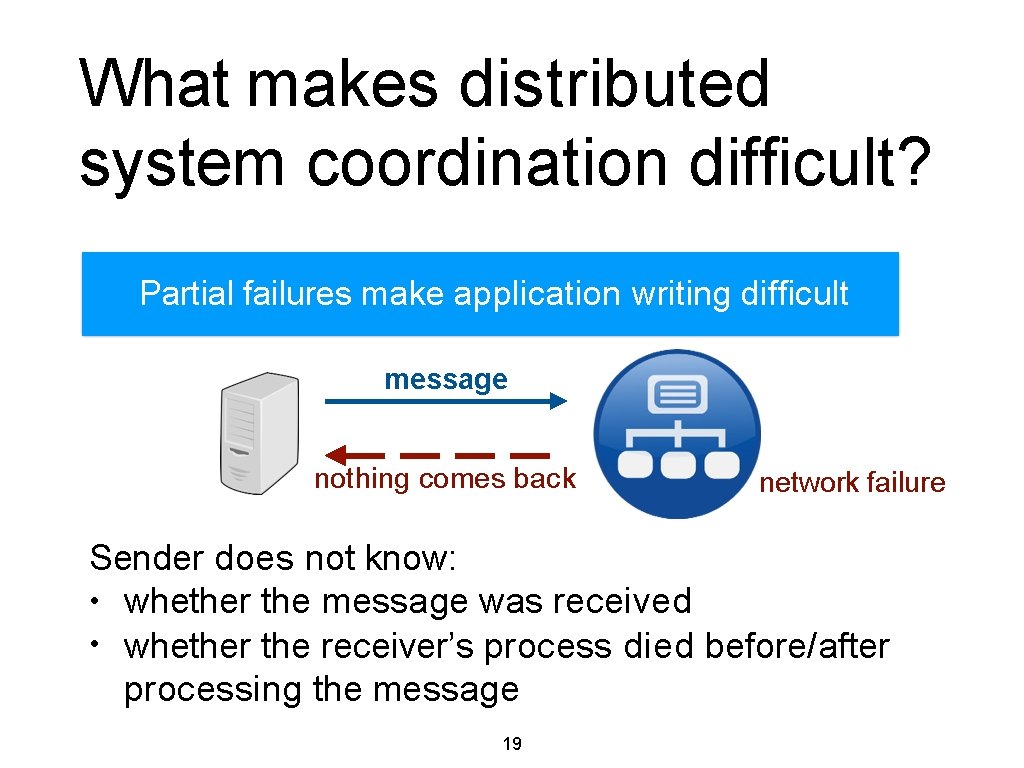 What makes distributed system coordination difficult?

Partial failures make application writing difficult

message

nothing comes back

network failure

Sender does not know:
• whether the message was received
• whether the receiver's process died before/after processing the message

19